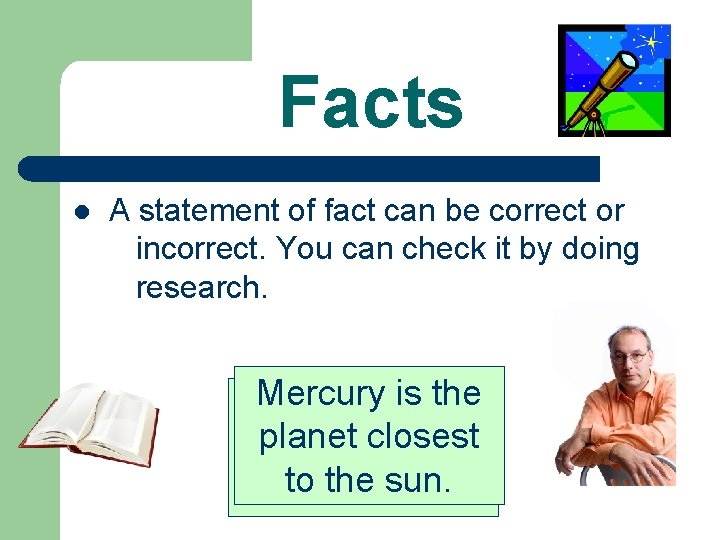 Facts

● A statement of fact can be correct or incorrect. You can check it by doing research.

Mercury is the planet closest to the sun.